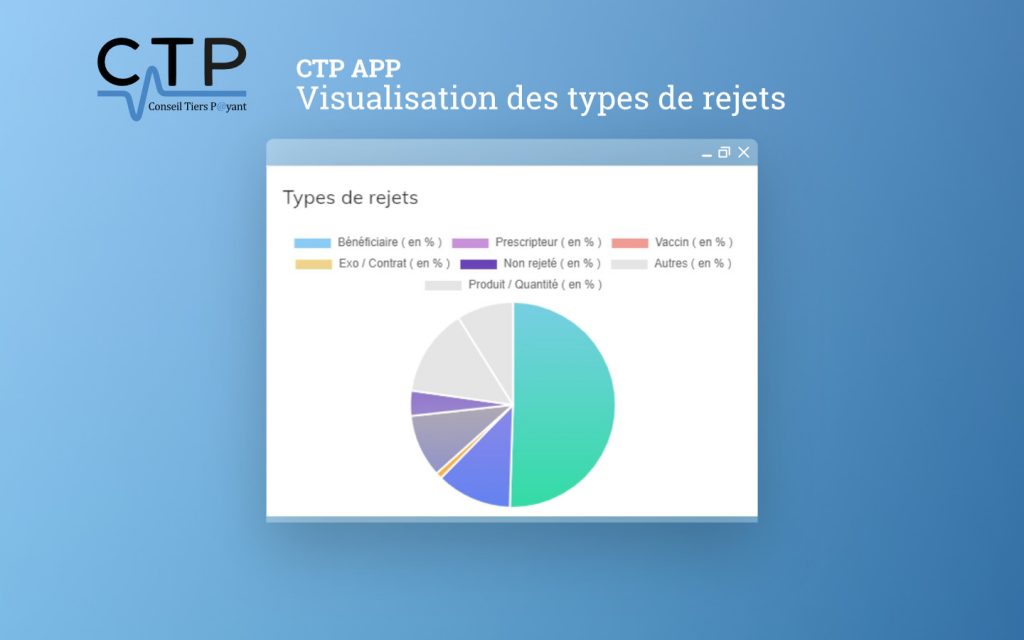 CTP
Conseil Tiers P@yant

CTP APP
Visualisation des types de rejets

Types de rejets

Bénéficiaire ( en % )
Prescripteur ( en % )
Vaccin ( en % )
Exo / Contrat ( en % )
Non rejeté ( en % )
Autres ( en % )
Produit / Quantité ( en % )